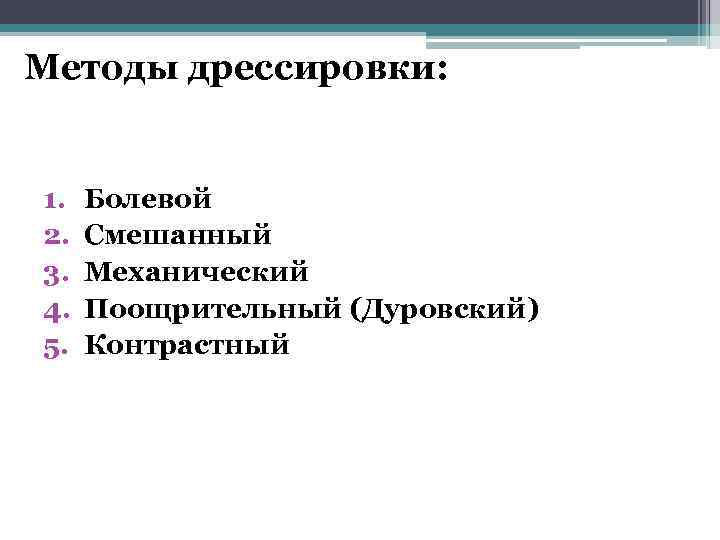 Методы дрессировки:

1. Болевой
2. Смешанный
3. Механический
4. Поощрительный (Дуровский)
5. Контрастный